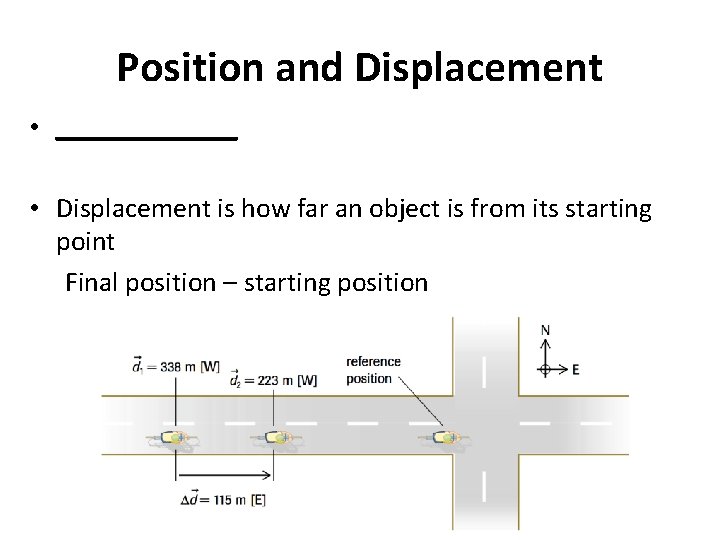 Position and Displacement

• ___________

• Displacement is how far an object is from its starting point

Final position – starting position

$\vec{d}_1 = 338$ m [W]

$\vec{d}_2 = 223$ m [W]

reference position

N

E

$\Delta\vec{d} = 115$ m [E]